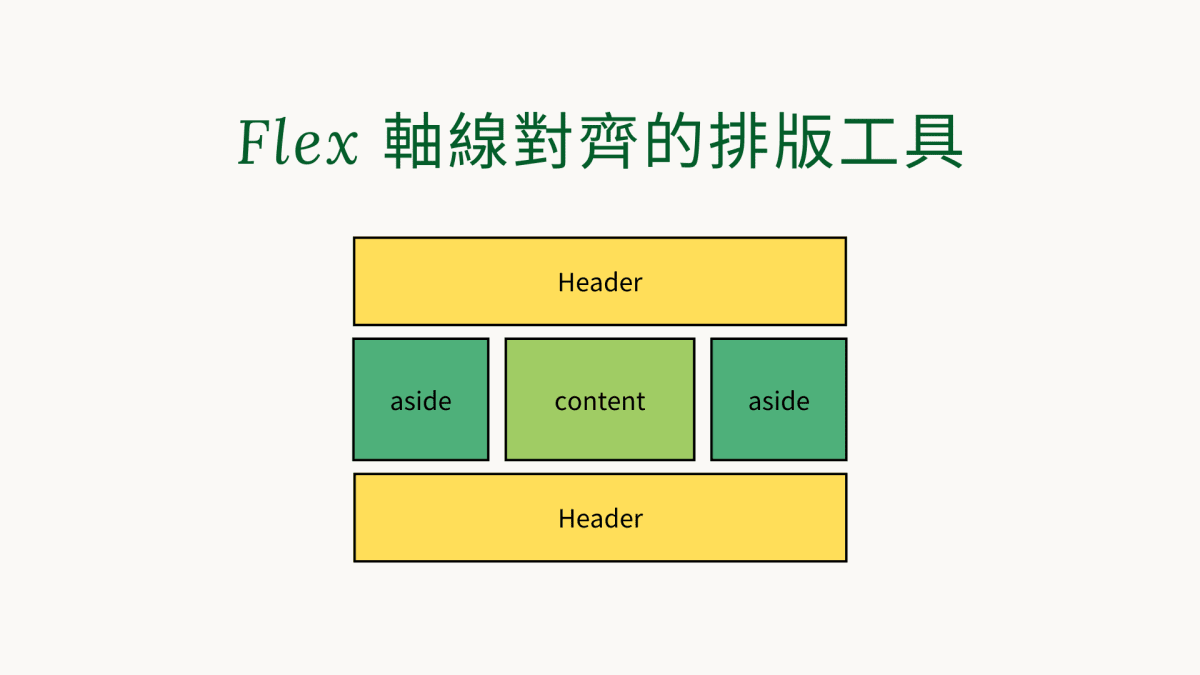 Flex 軸線對齊的排版工具

Header

aside

content

aside

Header